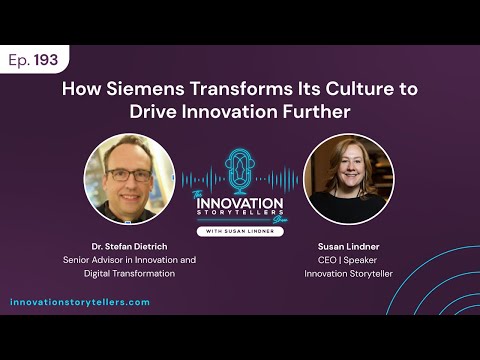 Ep. 193

How Siemens Transforms Its Culture to Drive Innovation Further

The INNOVATION STORYTELLERS Show

WITH SUSAN LINDNER

Dr. Stefan Dietrich
Senior Advisor in Innovation and Digital Transformation

Susan Lindner
CEO | Speaker
Innovation Storyteller

innovationstorytellers.com